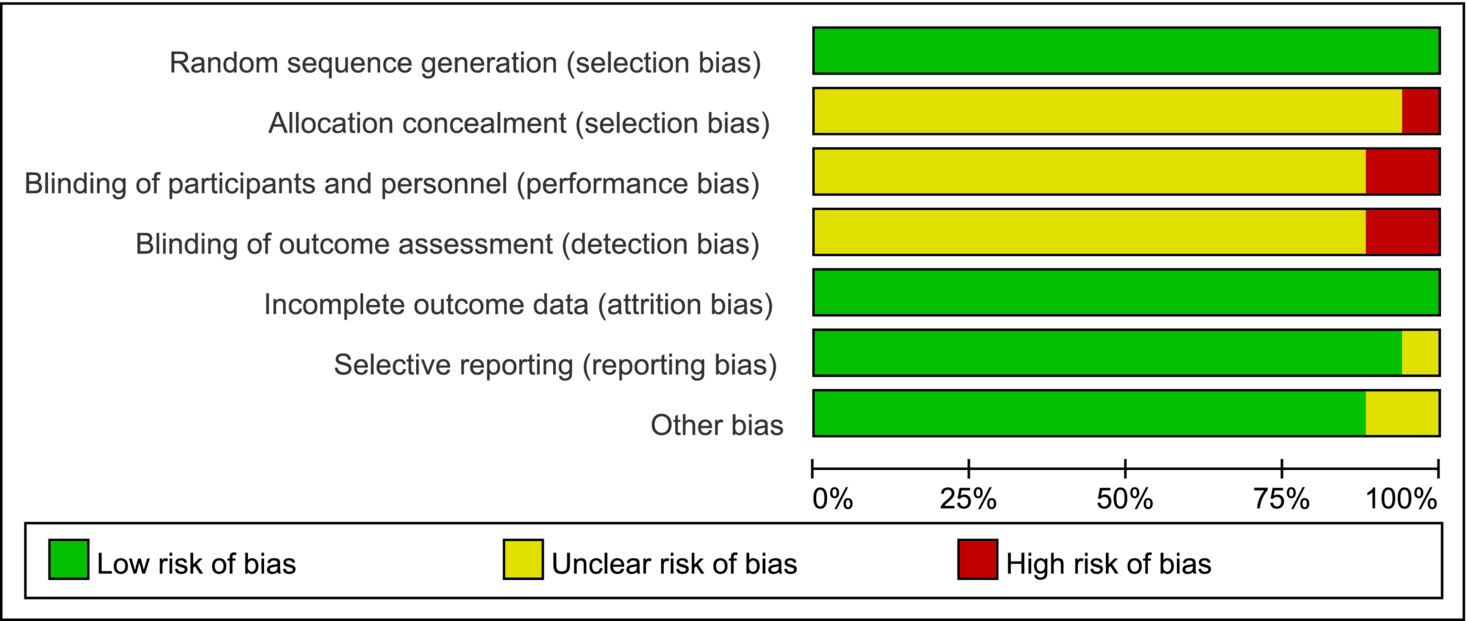 Random sequence generation (selection bias)
Allocation concealment (selection bias)
Blinding of participants and personnel (performance bias)
Blinding of outcome assessment (detection bias)
Incomplete outcome data (attrition bias)
Selective reporting (reporting bias)
Other bias

0% 25% 50% 75% 100%

Low risk of bias
Unclear risk of bias
High risk of bias